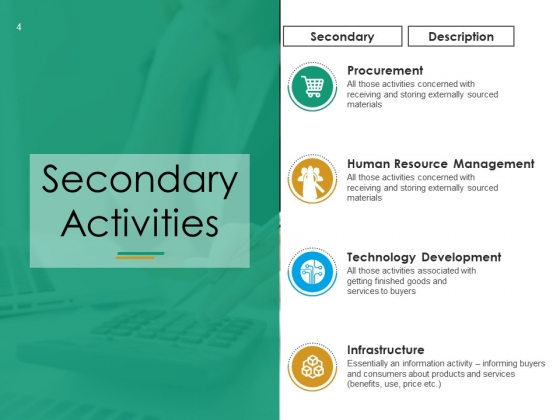 4

Secondary Activities

Secondary

Description

Procurement
All those activities concerned with receiving and storing externally sourced materials

Human Resource Management
All those activities concerned with receiving and storing externally sourced materials

Technology Development
All those activities associated with getting finished goods and services to buyers

Infrastructure
Essentially an information activity – informing buyers and consumers about products and services (benefits, use, price etc.)